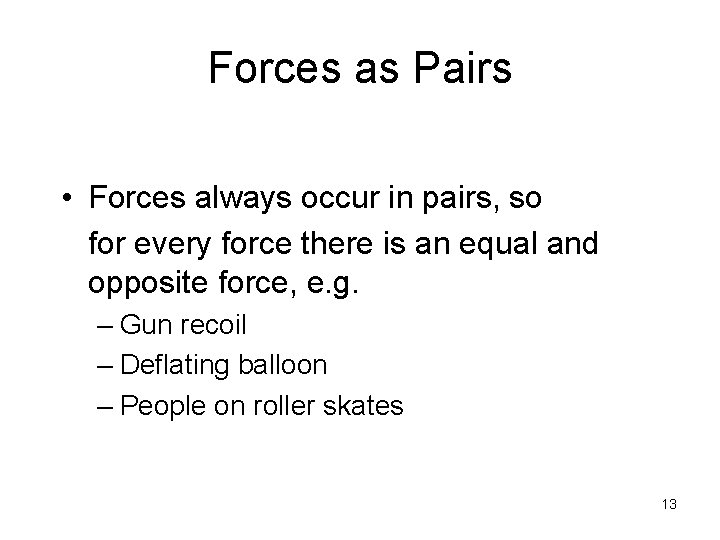 Forces as Pairs

• Forces always occur in pairs, so for every force there is an equal and opposite force, e.g.
– Gun recoil
– Deflating balloon
– People on roller skates

13